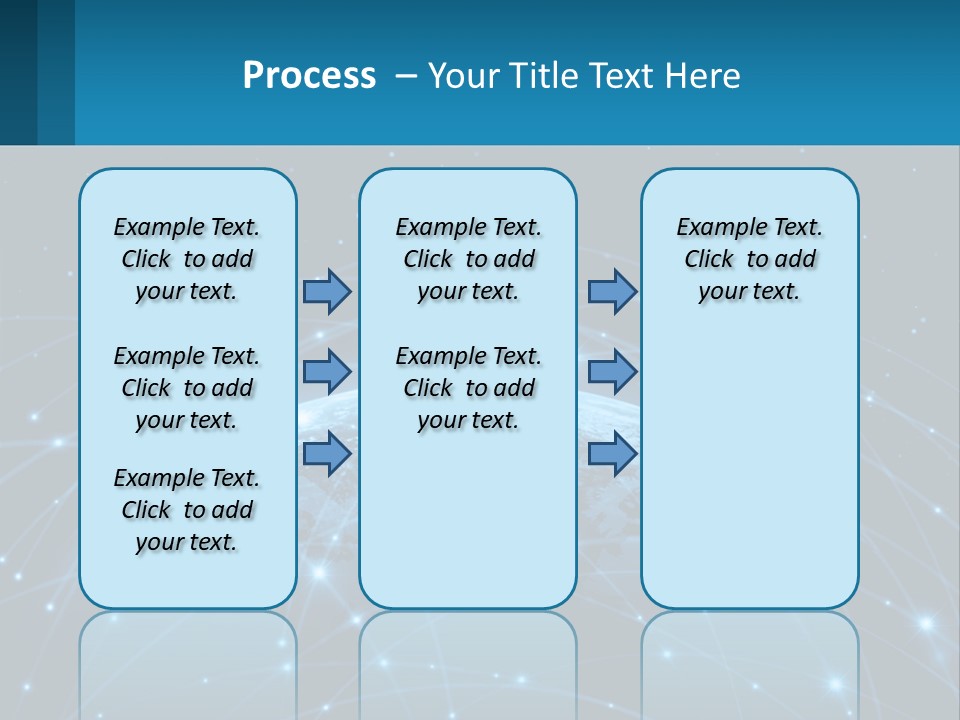 Process – Your Title Text Here

Example Text. Click to add your text.

Example Text. Click to add your text.

Example Text. Click to add your text.

Example Text. Click to add your text.

Example Text. Click to add your text.

Example Text. Click to add your text.